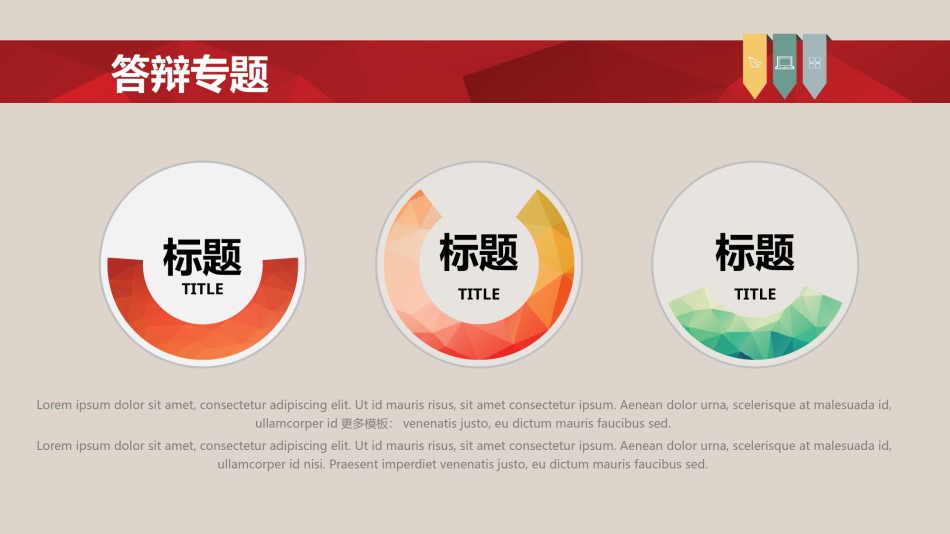 答辩专题

标题
TITLE

标题
TITLE

标题
TITLE

Lorem ipsum dolor sit amet, consectetur adipiscing elit. Ut id mauris risus, sit amet consectetur ipsum. Aenean dolor urna, scelerisque at malesuada id, ullamcorper id 更多模板： venenatis justo, eu dictum mauris faucibus sed.

Lorem ipsum dolor sit amet, consectetur adipiscing elit. Ut id mauris risus, sit amet consectetur ipsum. Aenean dolor urna, scelerisque at malesuada id, ullamcorper id nisi. Praesent imperdiet venenatis justo, eu dictum mauris faucibus sed.